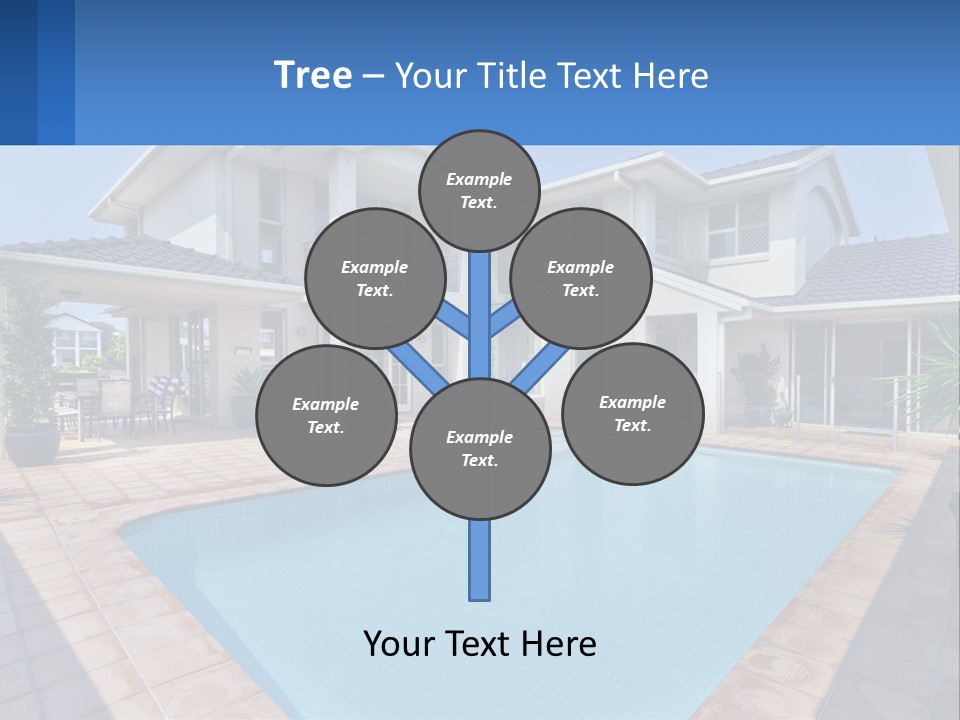 Tree – Your Title Text Here

Example Text.

Example Text.

Example Text.

Example Text.

Example Text.

Example Text.

Your Text Here